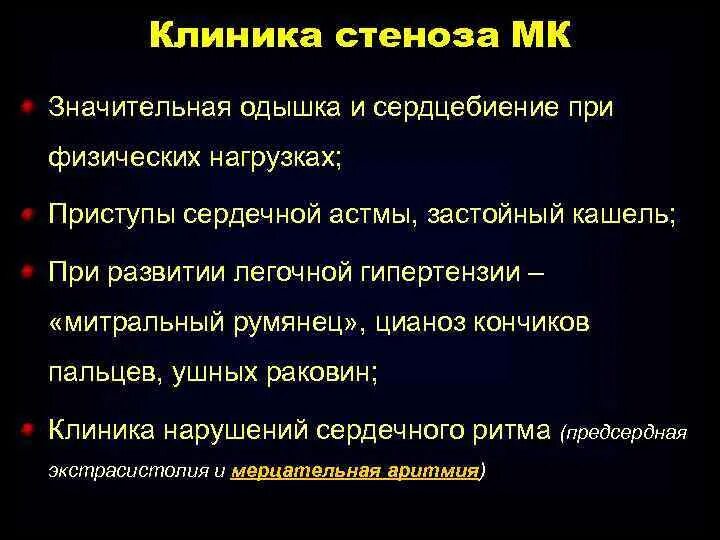 Клиника стеноза МК

Значительная одышка и сердцебиение при физических нагрузках;

Приступы сердечной астмы, застойный кашель;

При развитии легочной гипертензии – «митральный румянец», цианоз кончиков пальцев, ушных раковин;

Клиника нарушений сердечного ритма (предсердная экстрасистолия и мерцательная аритмия)